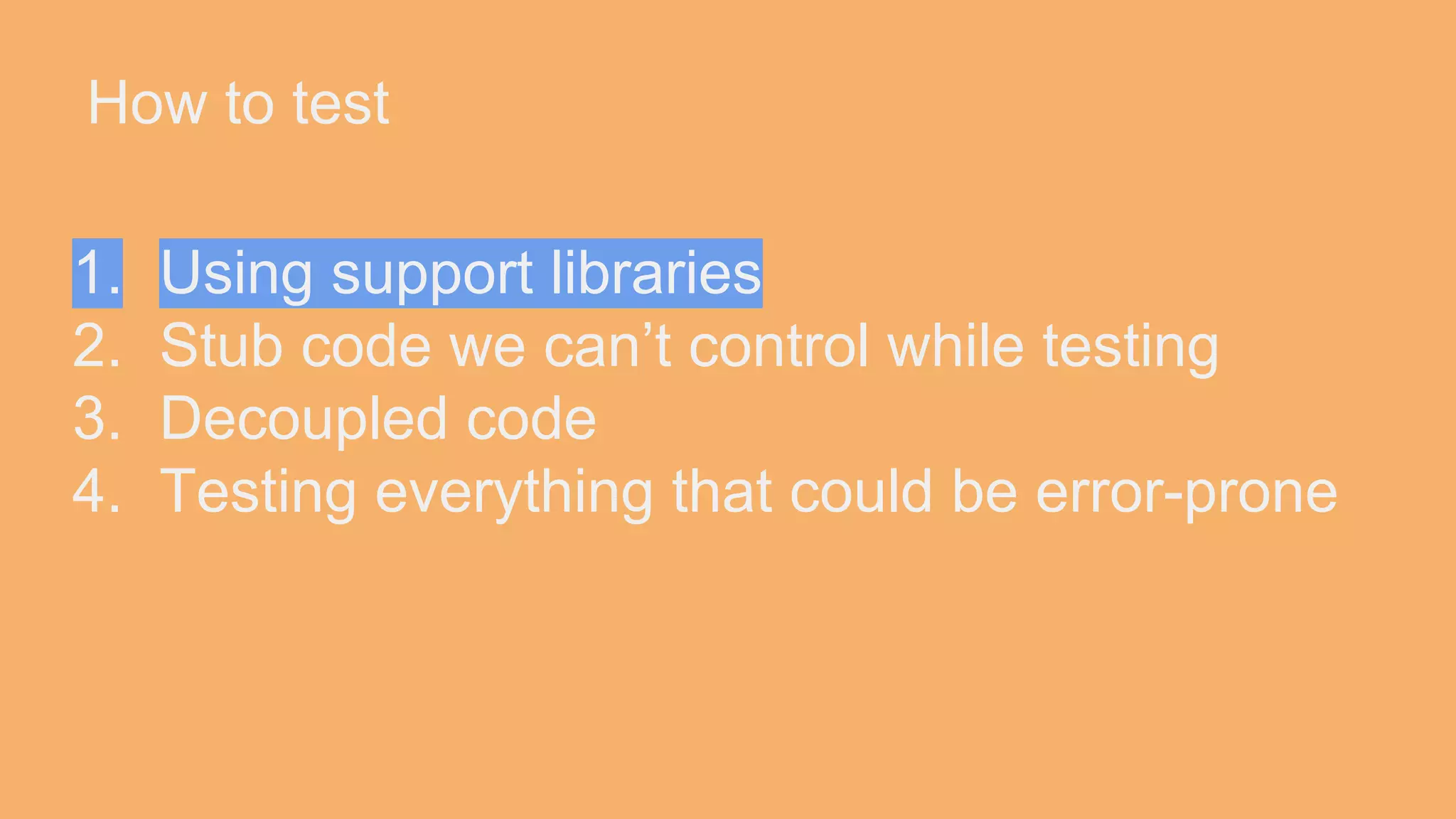 How to test

1. Using support libraries
2. Stub code we can’t control while testing
3. Decoupled code
4. Testing everything that could be error-prone